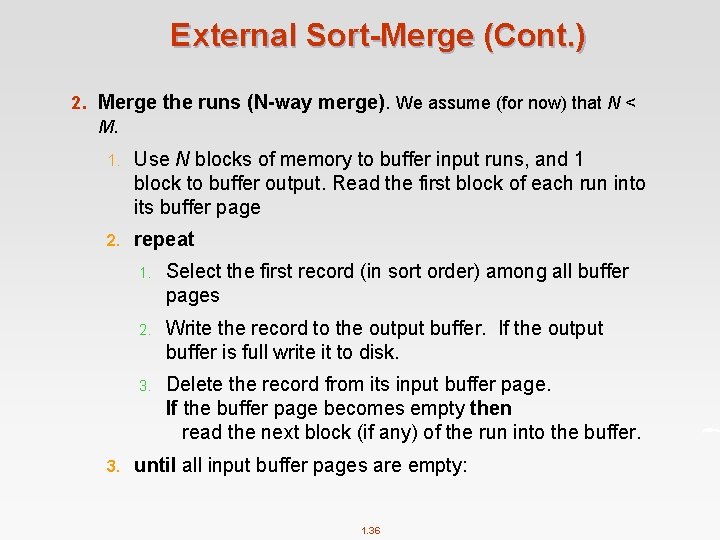 External Sort-Merge (Cont.)

2. Merge the runs (N-way merge). We assume (for now) that $N < M$.

1. Use $N$ blocks of memory to buffer input runs, and 1 block to buffer output. Read the first block of each run into its buffer page

2. repeat

1. Select the first record (in sort order) among all buffer pages

2. Write the record to the output buffer. If the output buffer is full write it to disk.

3. Delete the record from its input buffer page.
If the buffer page becomes empty then
read the next block (if any) of the run into the buffer.

3. until all input buffer pages are empty:

1.36